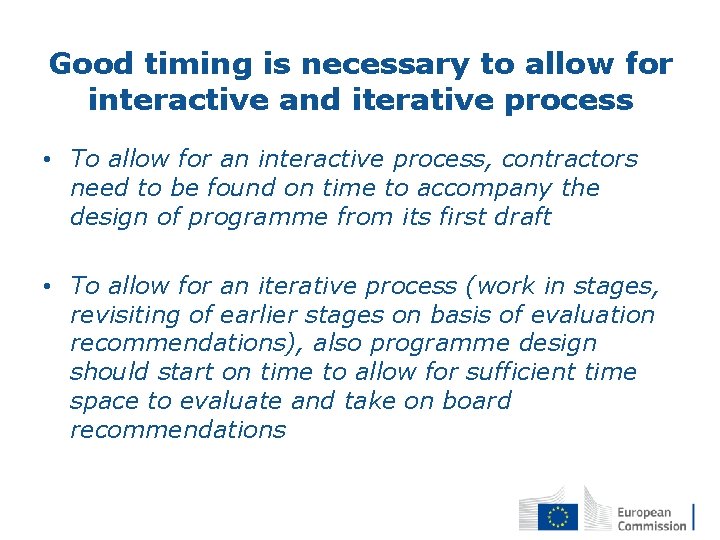 Good timing is necessary to allow for interactive and iterative process

• To allow for an interactive process, contractors need to be found on time to accompany the design of programme from its first draft

• To allow for an iterative process (work in stages, revisiting of earlier stages on basis of evaluation recommendations), also programme design should start on time to allow for sufficient time space to evaluate and take on board recommendations

European Commission